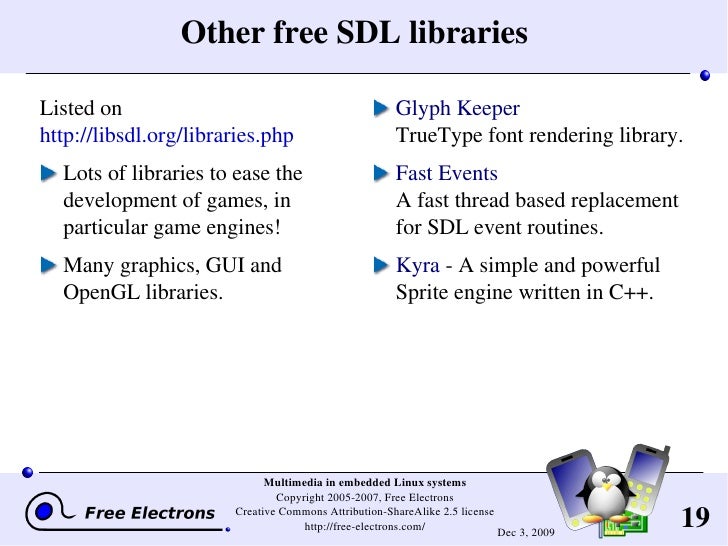 Other free SDL libraries

Listed on http://libsdl.org/libraries.php

Lots of libraries to ease the development of games, in particular game engines!

Many graphics, GUI and OpenGL libraries.

Glyph Keeper
TrueType font rendering library.

Fast Events
A fast thread based replacement for SDL event routines.

Kyra - A simple and powerful Sprite engine written in C++.

Free Electrons

Multimedia in embedded Linux systems
Copyright 2005-2007, Free Electrons
Creative Commons Attribution-ShareAlike 2.5 license
http://free-electrons.com/

Dec 3, 2009

19